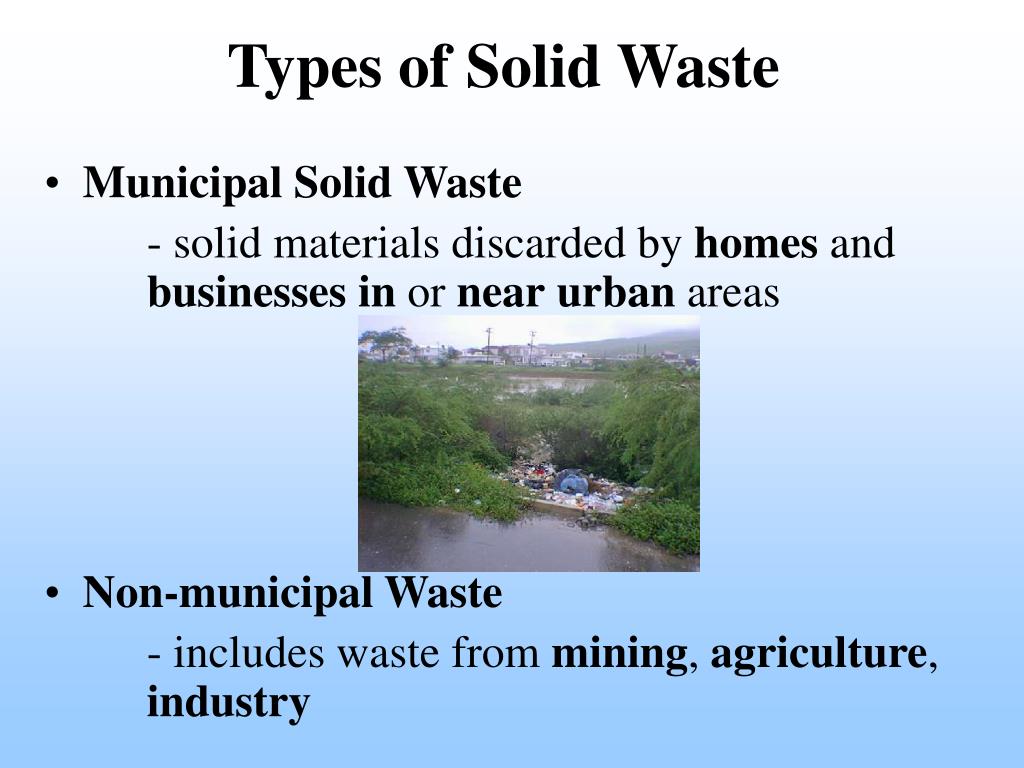 Types of Solid Waste

• Municipal Solid Waste

- solid materials discarded by homes and businesses in or near urban areas

• Non-municipal Waste

- includes waste from mining, agriculture, industry